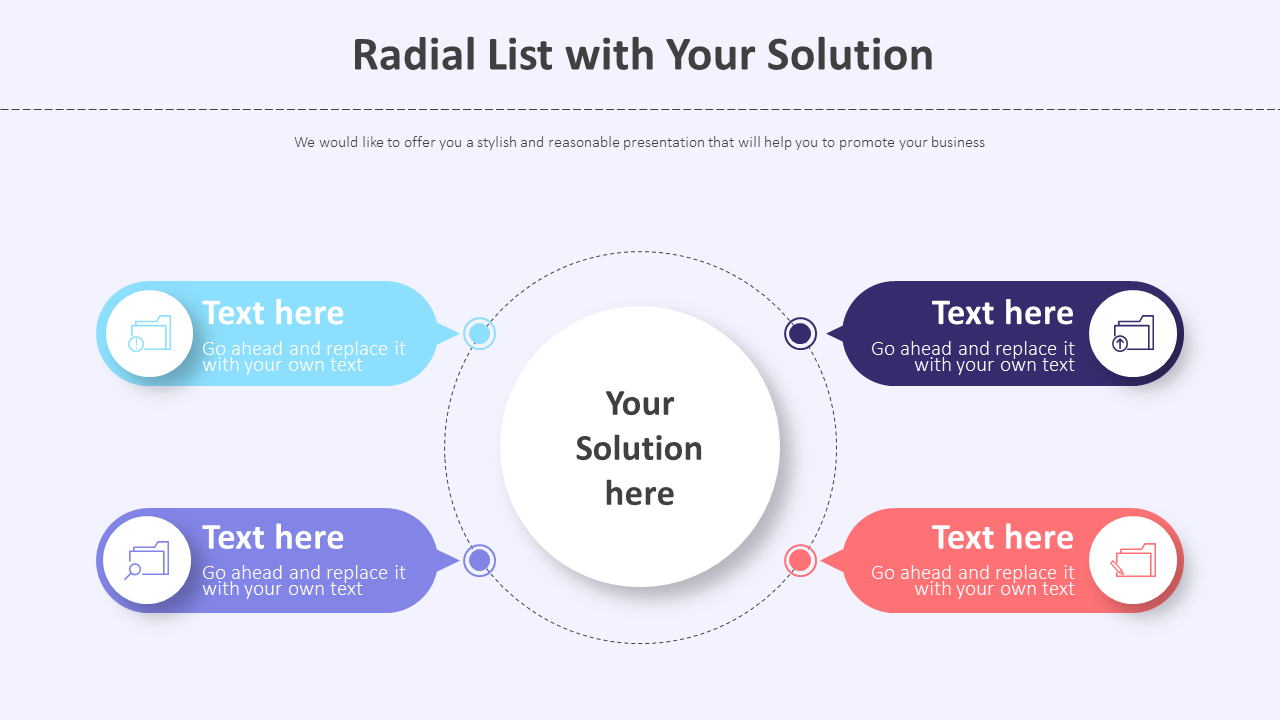 Radial List with Your Solution

We would like to offer you a stylish and reasonable presentation that will help you to promote your business

Text here
Go ahead and replace it with your own text

Text here
Go ahead and replace it with your own text

Your Solution here

Text here
Go ahead and replace it with your own text

Text here
Go ahead and replace it with your own text